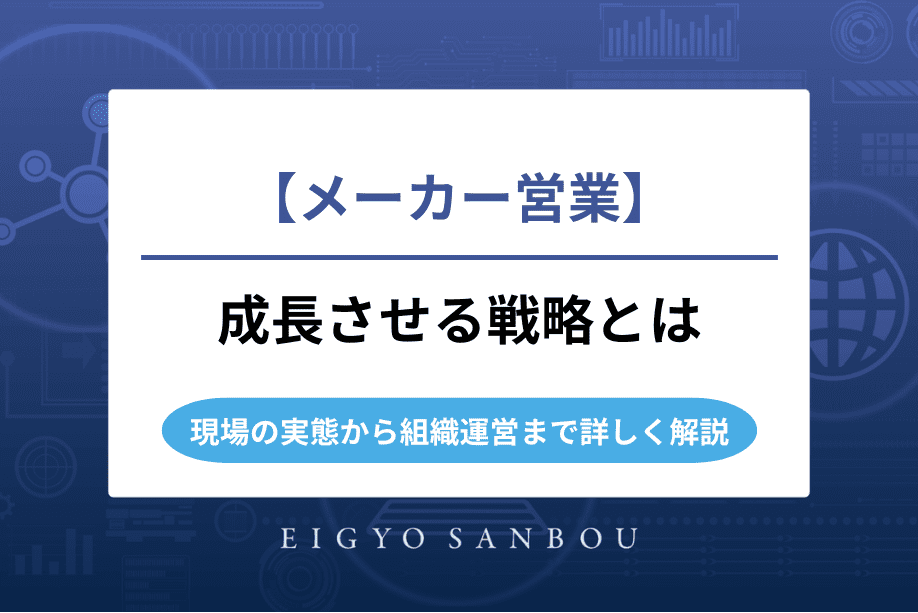 【メーカー営業】

成長させる戦略とは

現場の実態から組織運営まで詳しく解説

EIGYO SANBOU